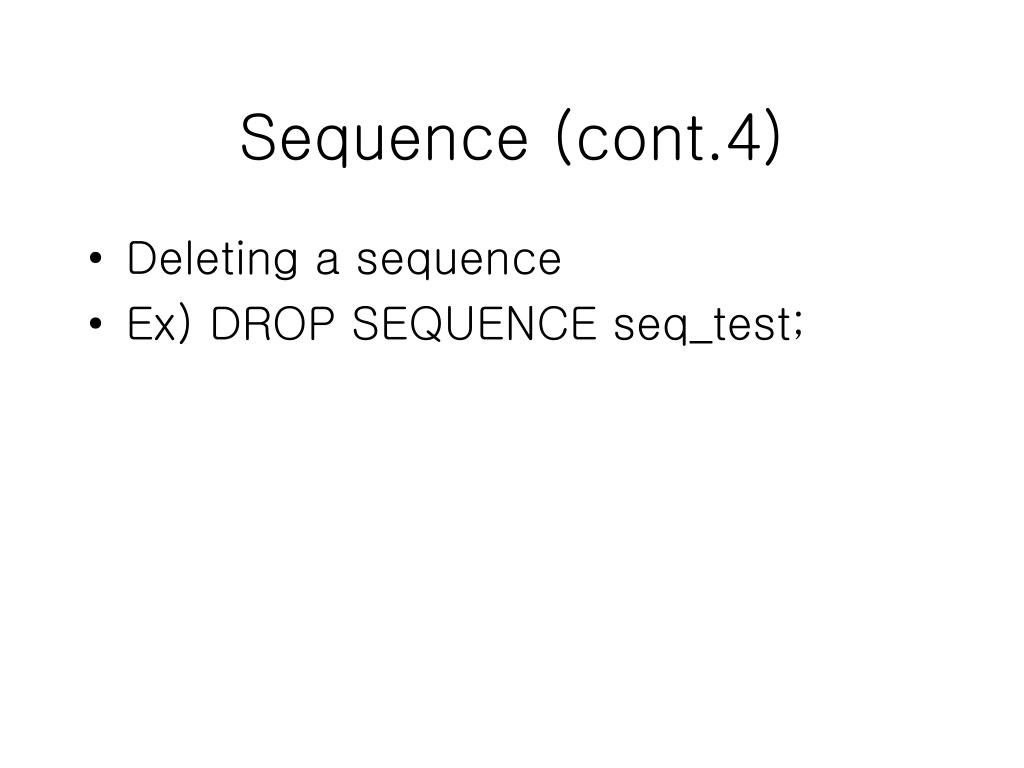 Sequence (cont.4)

• Deleting a sequence
• Ex) DROP SEQUENCE seq_test;